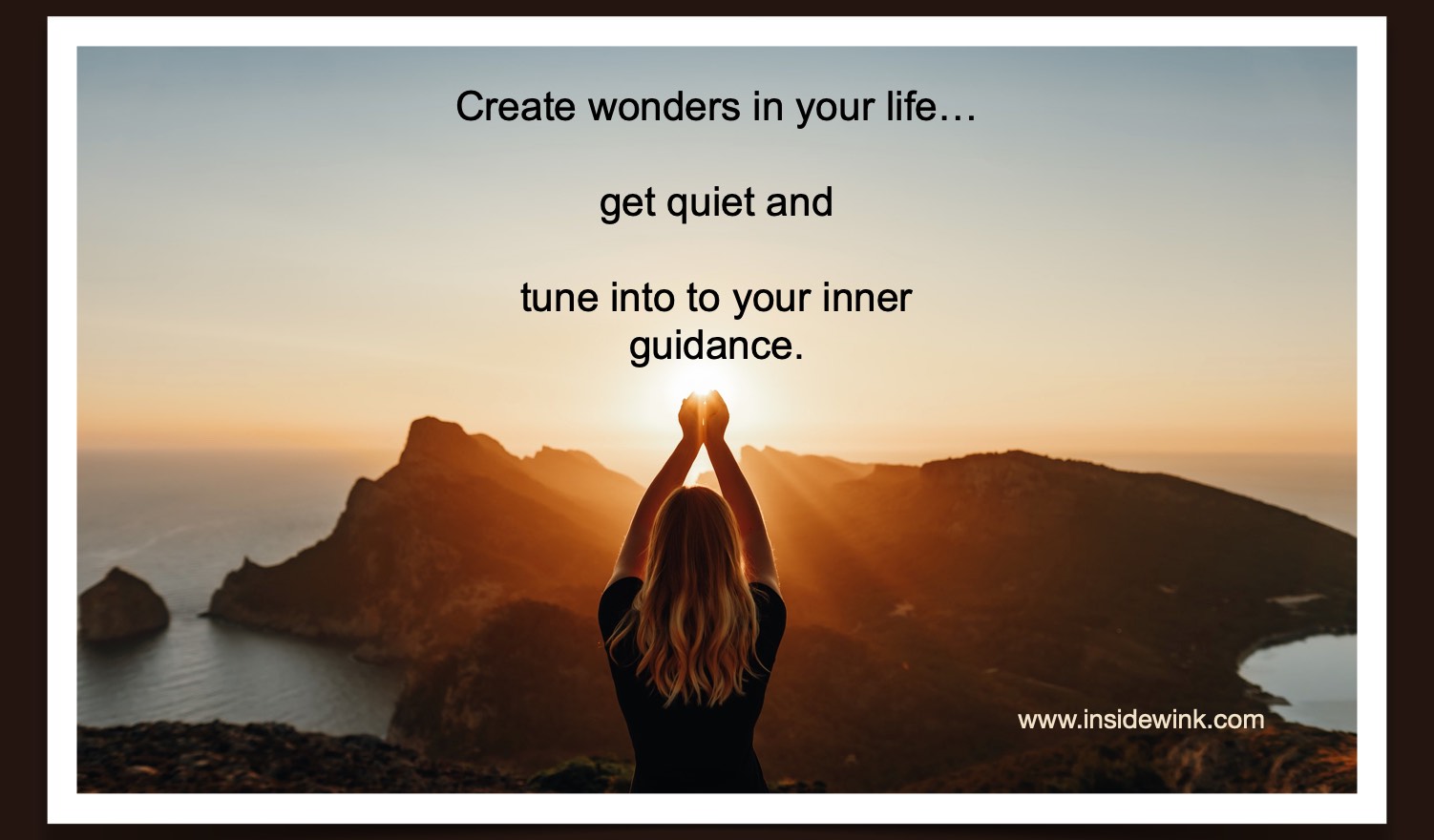 Create wonders in your life…

get quiet and

tune into to your inner guidance.

www.insidewink.com